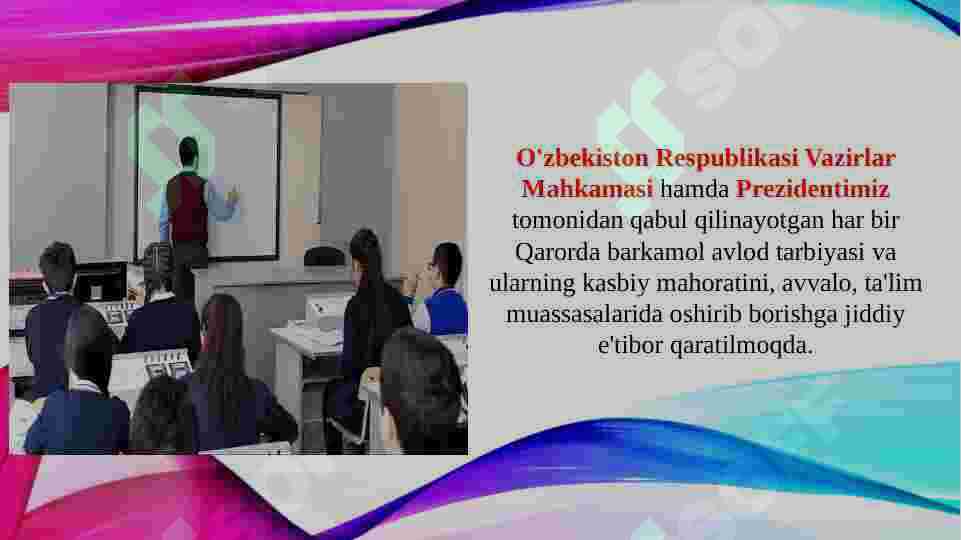 O'zbekiston Respublikasi Vazirlar Mahkamasi hamda Prezidentimiz tomonidan qabul qilinayotgan har bir Qarorda barkamol avlod tarbiyasi va ularning kasbiy mahoratini, avvalo, ta'lim muassasalarida oshirib borishga jiddiy e'tibor qaratilmoqda.